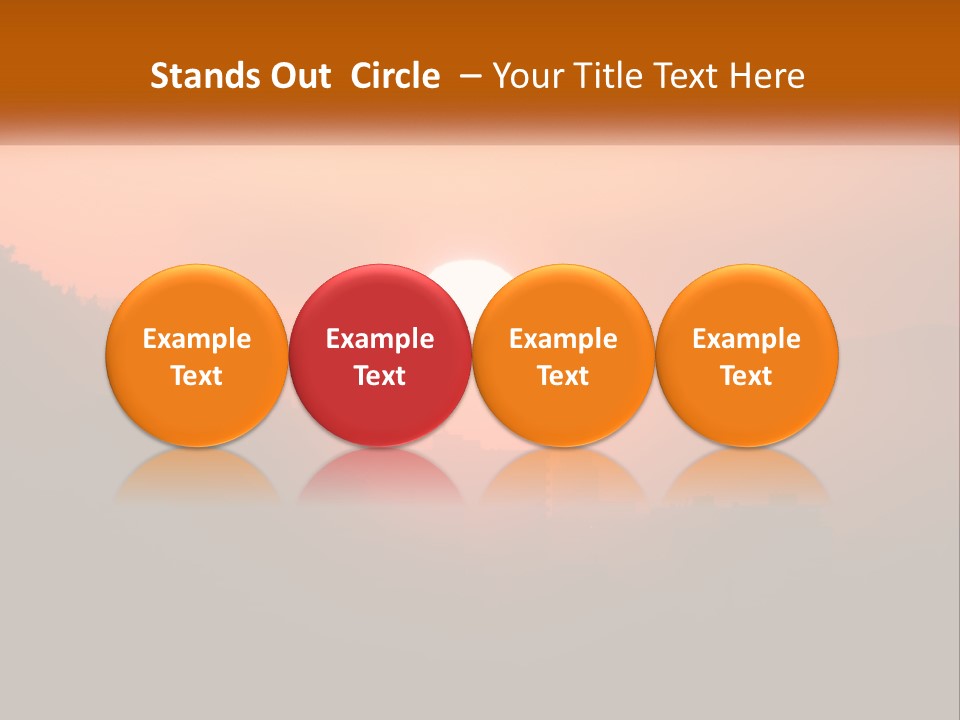 Stands Out  Circle  – Your Title Text Here

Example Text

Example Text

Example Text

Example Text